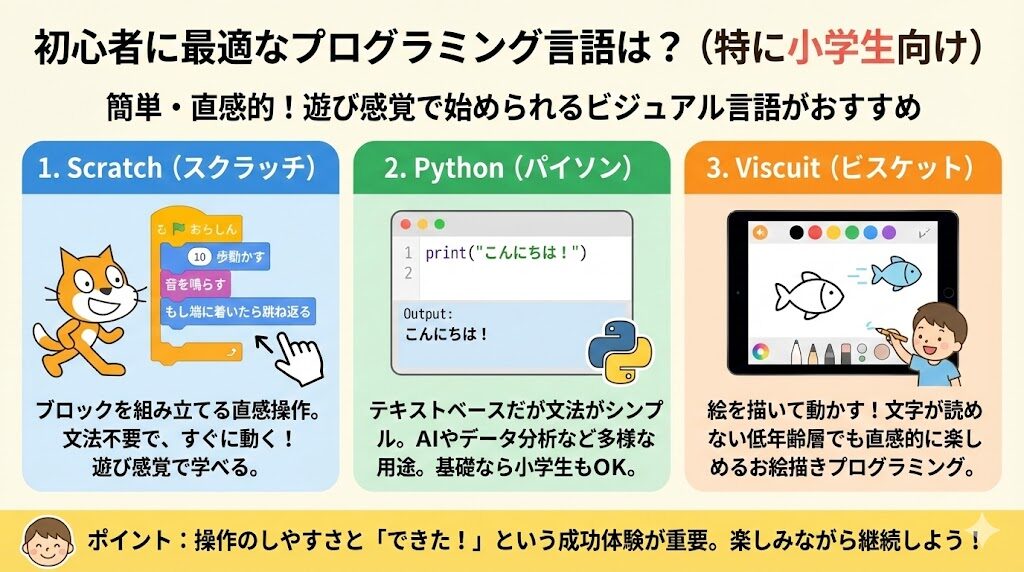 初心者に最適なプログラミング言語は？（特に小学生向け）

簡単・直感的！遊び感覚で始められるビジュアル言語がおすすめ

1. Scratch（スクラッチ）

おらしん
10 歩動かす
音を鳴らす
もし端に着いたら跳ね返る

ブロックを組み立てる直感操作。文法不要で、すぐに動く！遊び感覚で学べる。

2. Python（パイソン）

1 print("こんにちは！")
2

Output:
こんにちは！

テキストベースだが文法がシンプル。AIやデータ分析など多様な用途。基礎なら小学生もOK。

3. Viscuit（ビスケット）

絵を描いて動かす！文字が読めない低年齢層でも直感的に楽しめるお絵描きプログラミング。

ポイント：操作のしやすさと「できた！」という成功体験が重要。楽しみながら継続しよう！